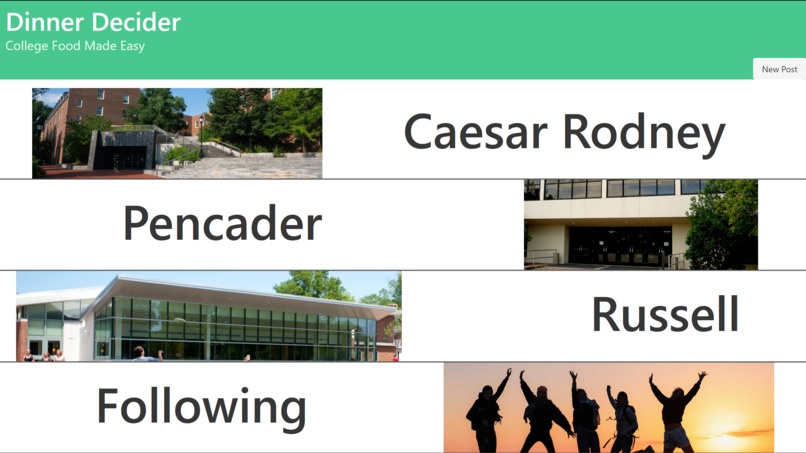 Dinner Decider
College Food Made Easy

New Post

Caesar Rodney

Pencader

Russell

Following